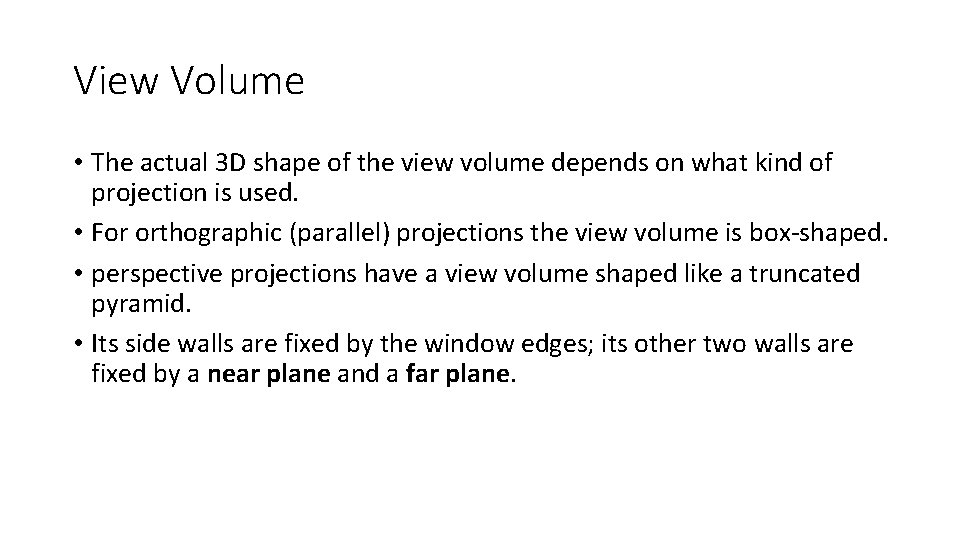 View Volume

• The actual 3D shape of the view volume depends on what kind of projection is used.

• For orthographic (parallel) projections the view volume is box-shaped.

• perspective projections have a view volume shaped like a truncated pyramid.

• Its side walls are fixed by the window edges; its other two walls are fixed by a near plane and a far plane.